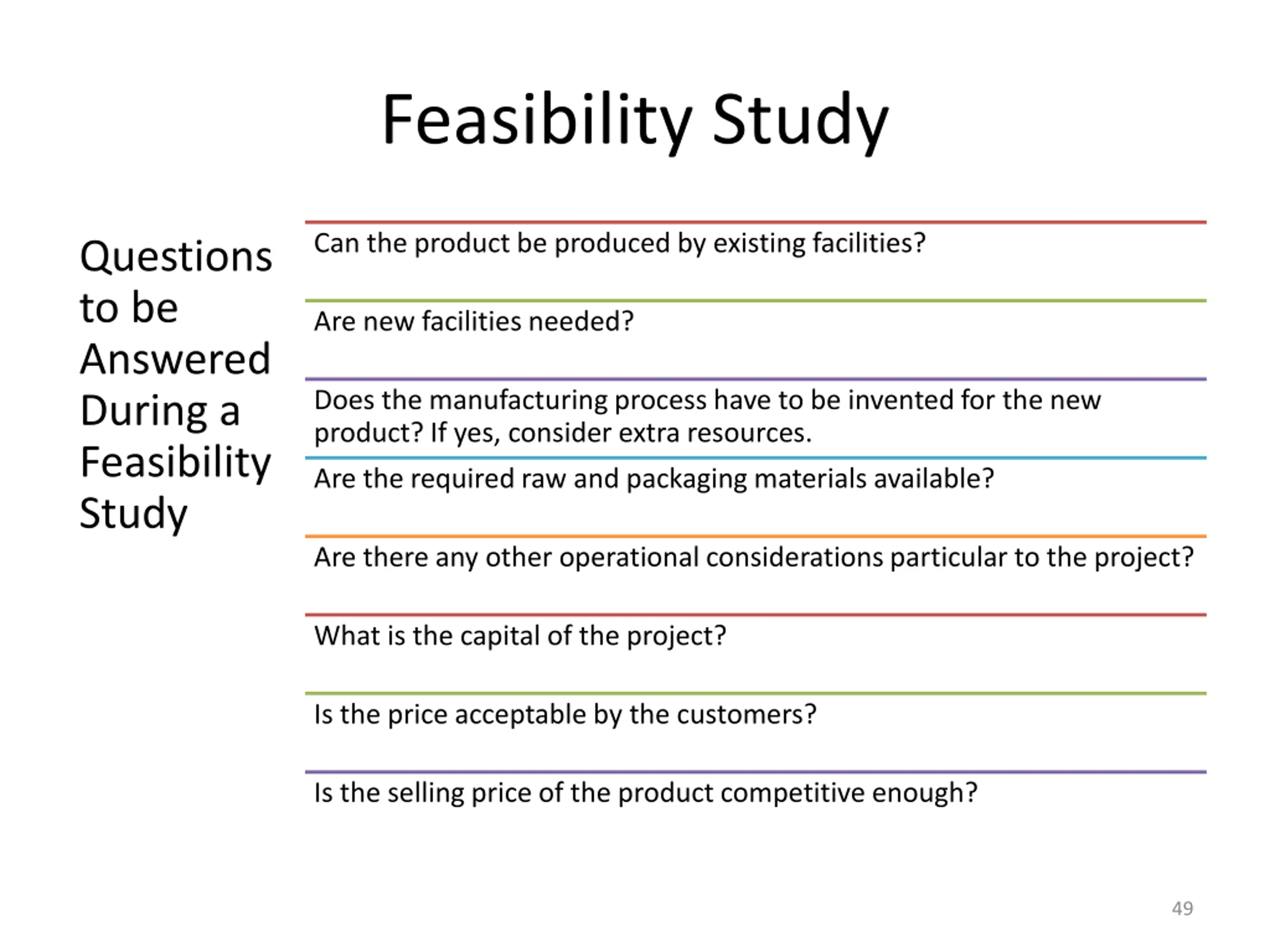 Feasibility Study

Questions to be Answered During a Feasibility Study

Can the product be produced by existing facilities?

Are new facilities needed?

Does the manufacturing process have to be invented for the new product? If yes, consider extra resources.

Are the required raw and packaging materials available?

Are there any other operational considerations particular to the project?

What is the capital of the project?

Is the price acceptable by the customers?

Is the selling price of the product competitive enough?

49